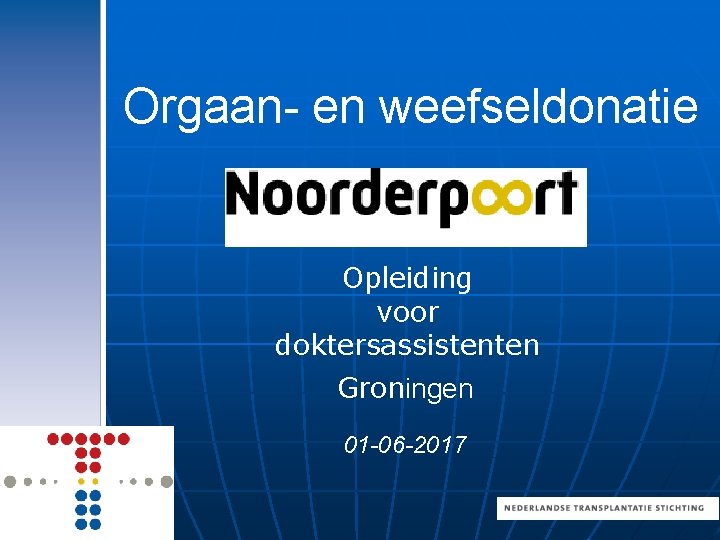 Orgaan- en weefseldonatie

Noorderpoort

Opleiding voor doktersassistenten

Groningen

01-06-2017

NEDERLANDSE TRANSPLANTATIE STICHTING